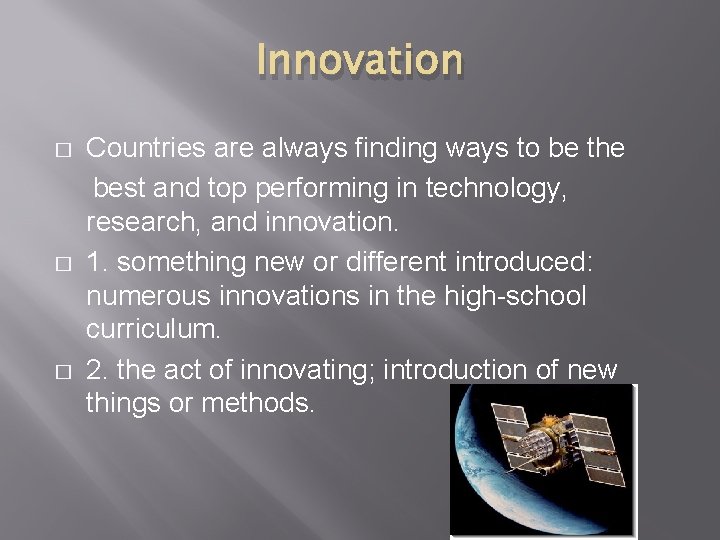 Innovation

□ Countries are always finding ways to be the best and top performing in technology, research, and innovation.

□ 1. something new or different introduced: numerous innovations in the high-school curriculum.

□ 2. the act of innovating; introduction of new things or methods.